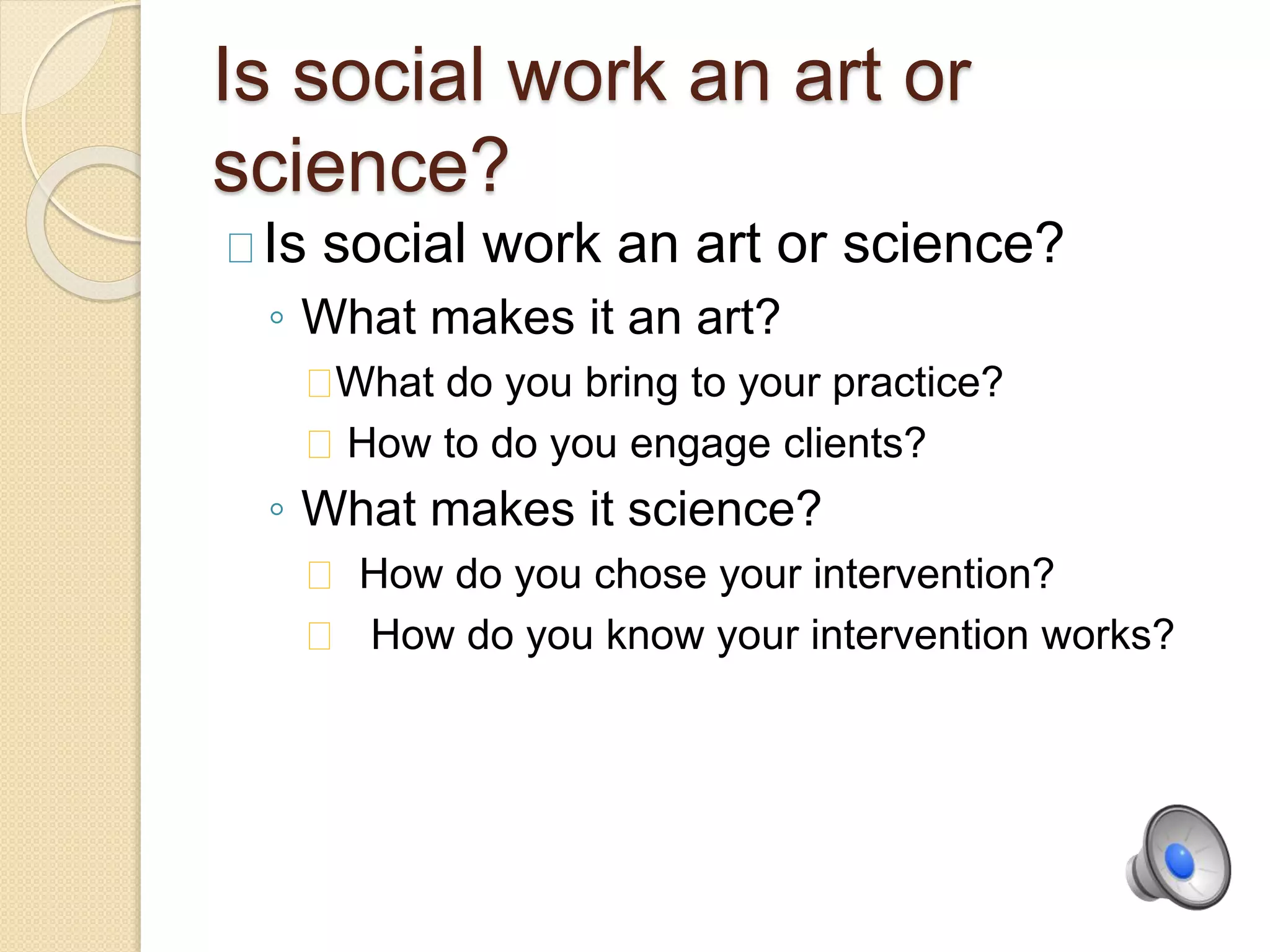 Is social work an art or science?

Is social work an art or science?

◦ What makes it an art?

What do you bring to your practice?

How to do you engage clients?

◦ What makes it science?

How do you chose your intervention?

How do you know your intervention works?